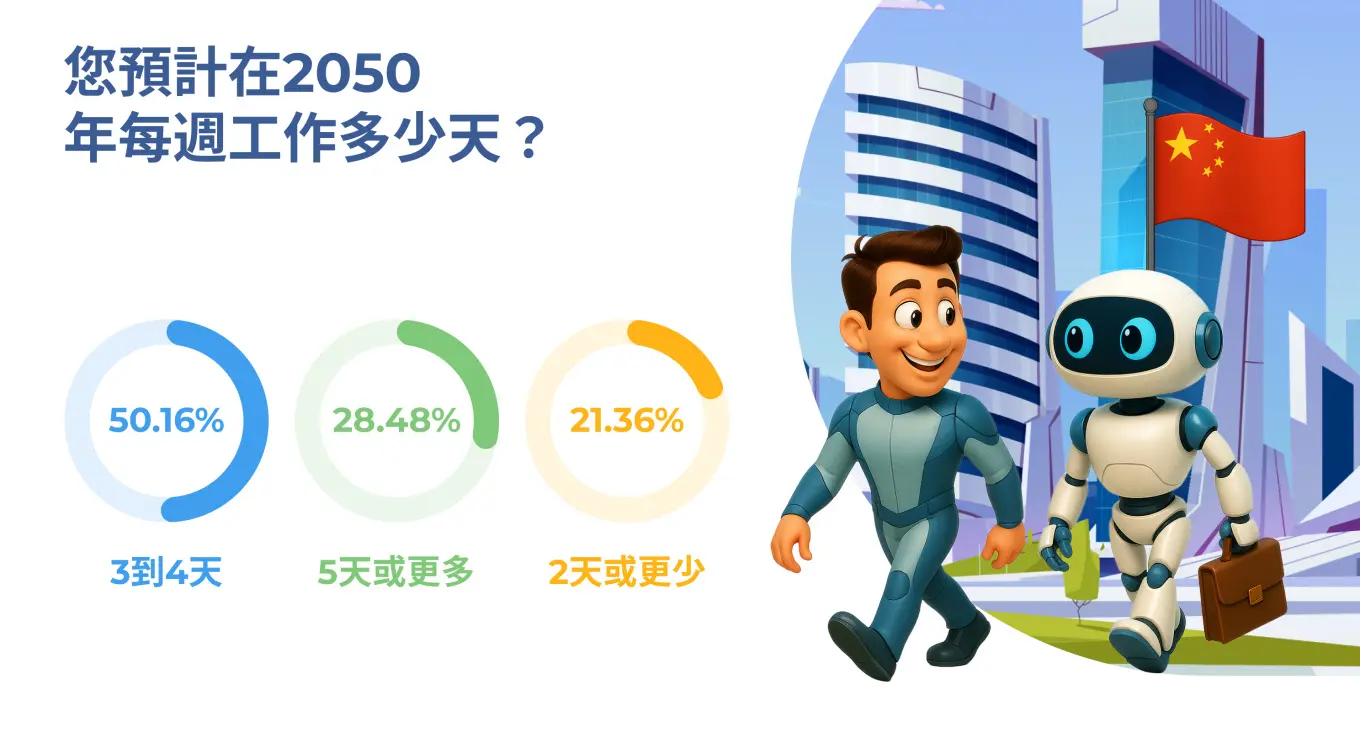 您預計在2050年每週工作多少天？

50.16%
3到4天

28.48%
5天或更多

21.36%
2天或更少